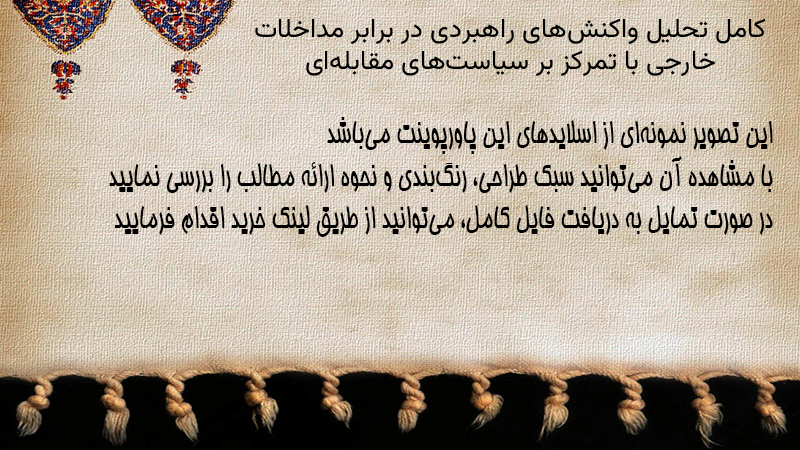 کامل تحلیل واکنش‌های راهبردی در برابر مداخلات خارجی با تمرکز بر سیاست‌های مقابله‌ای

این تصویر نمونه‌ای از اسلایدهای این پاورپوینت می‌باشد
با مشاهده آن می‌توانید سبک طراحی، رنگ‌بندی و نحوه ارائه مطالب را بررسی نمایید
در صورت تمایل به دریافت فایل کامل، می‌توانید از طریق لینک خرید اقدام فرمایید